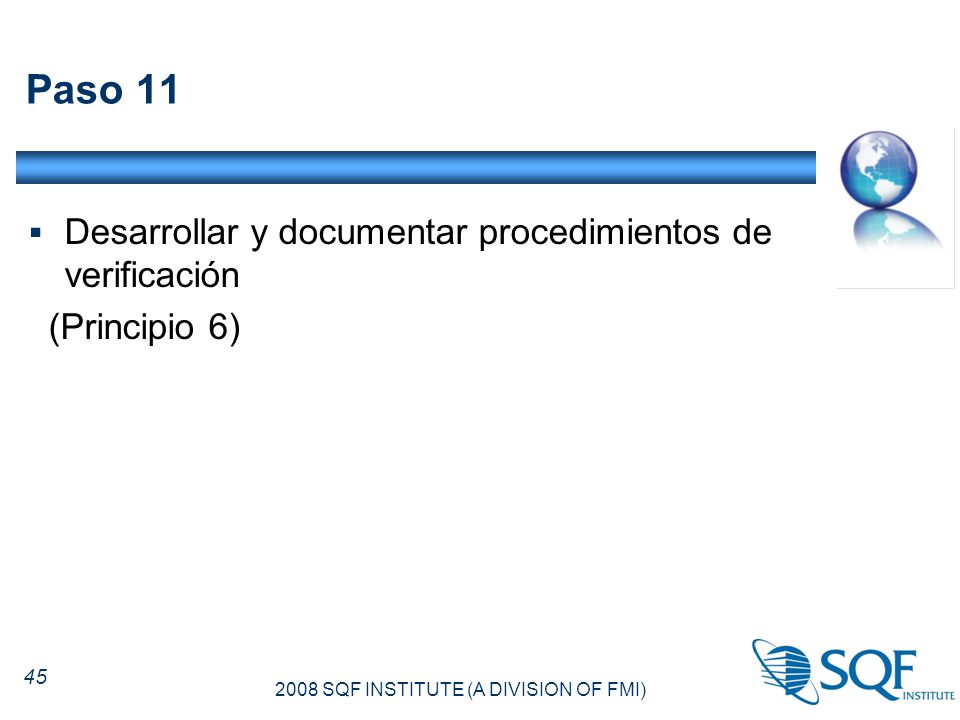 Paso 11

▪ Desarrollar y documentar procedimientos de verificación

(Principio 6)

45

2008 SQF INSTITUTE (A DIVISION OF FMI)

SQF INSTITUTE